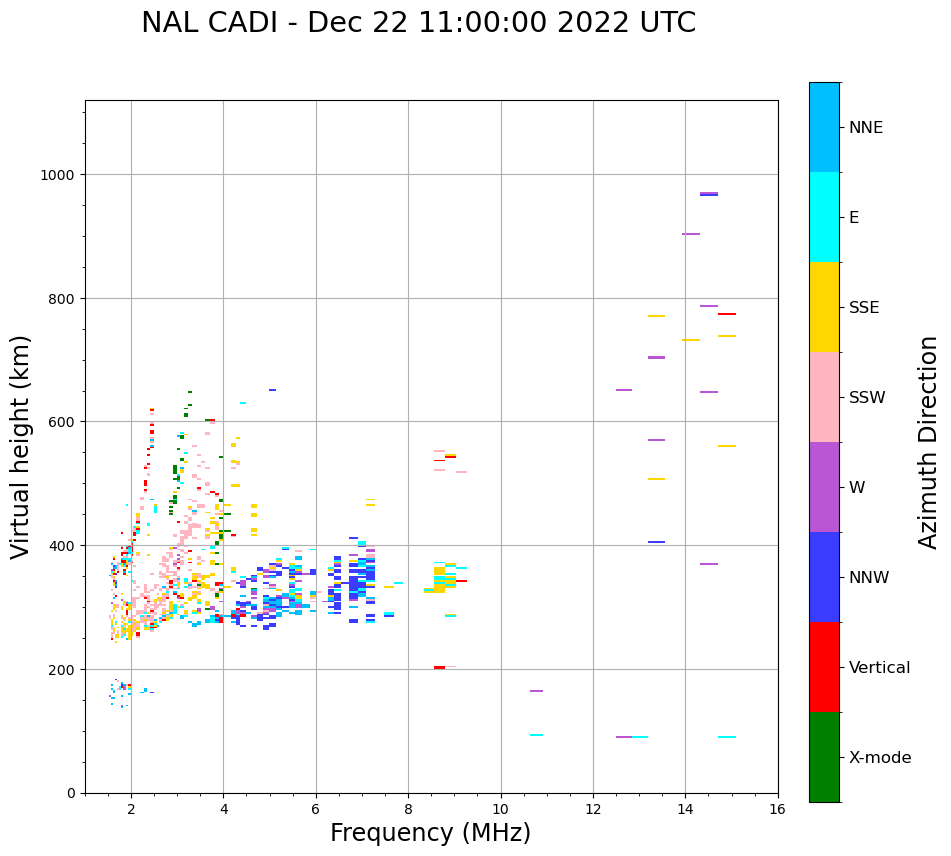 NAL CADI - Dec 22 11:00:00 2022 UTC

Virtual height (km)

1000
800
600
400
200
0

2
4
6
8
10
12
14
16

Frequency (MHz)

NNE
E
SSE
SSW
W
NNW
Vertical
X-mode

Azimuth Direction